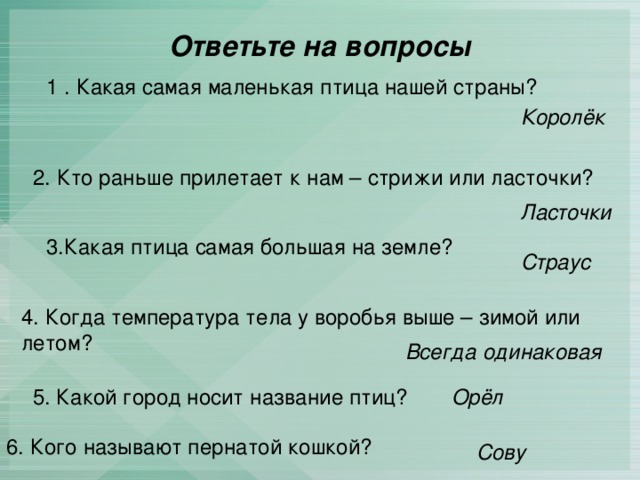 Ответьте на вопросы

1 . Какая самая маленькая птица нашей страны?

Королёк

2. Кто раньше прилетает к нам – стрижи или ласточки?

Ласточки

3.Какая птица самая большая на земле?

Страус

4. Когда температура тела у воробья выше – зимой или летом?

Всегда одинаковая

5. Какой город носит название птиц?

Орёл

6. Кого называют пернатой кошкой?

Сову